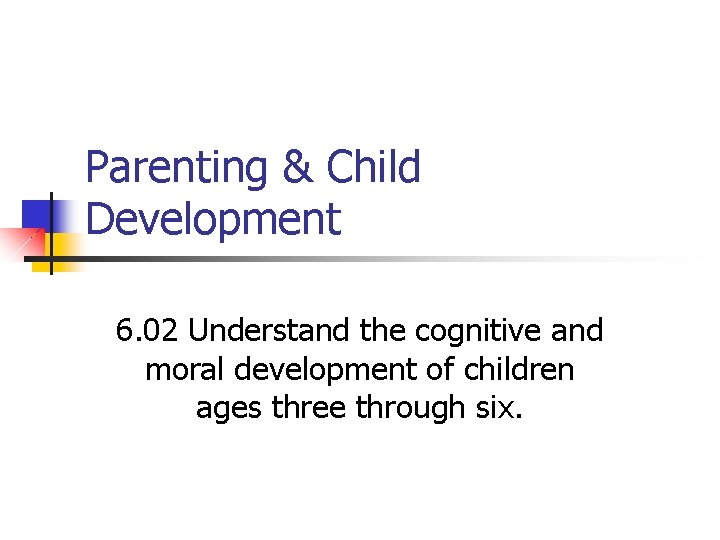 Parenting & Child Development

6.02 Understand the cognitive and moral development of children ages three through six.